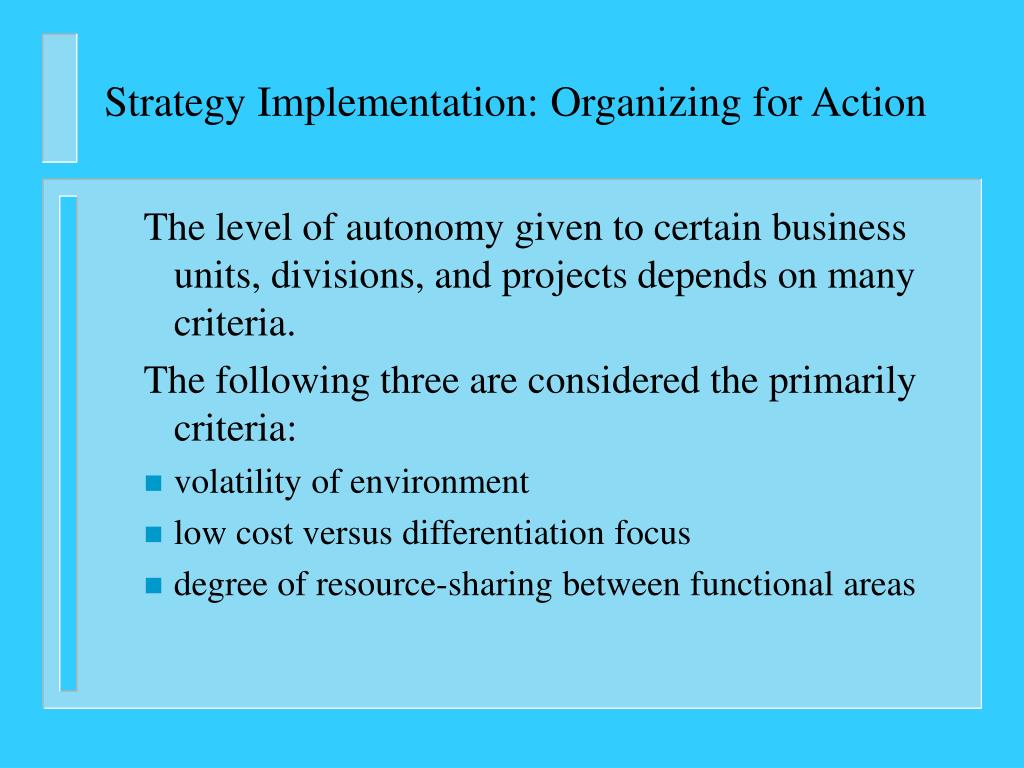 Strategy Implementation: Organizing for Action

The level of autonomy given to certain business units, divisions, and projects depends on many criteria.

The following three are considered the primarily criteria:

- volatility of environment
- low cost versus differentiation focus
- degree of resource-sharing between functional areas